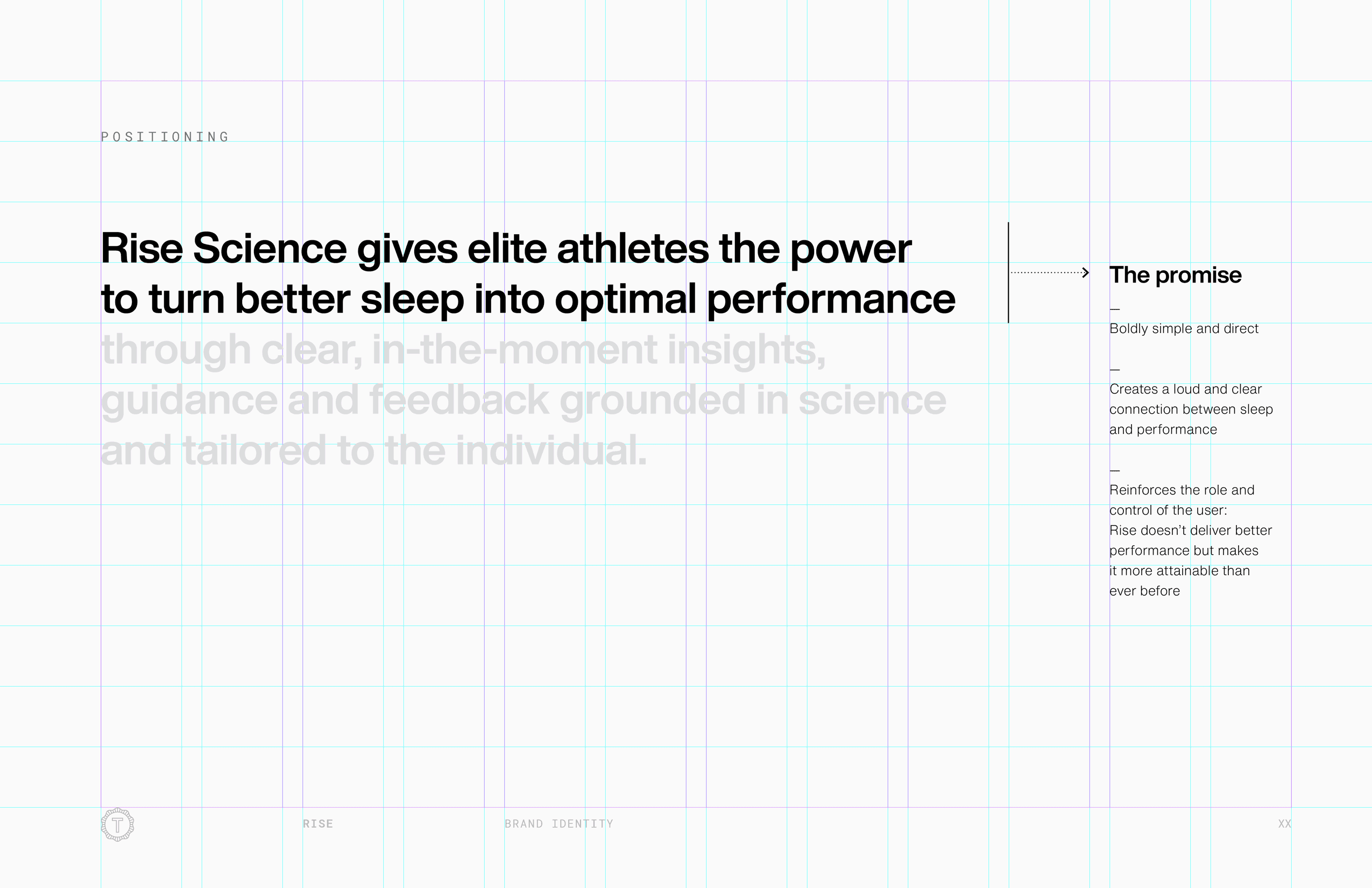 POSITIONING

Rise Science gives elite athletes the power to turn better sleep into optimal performance through clear, in-the-moment insights, guidance and feedback grounded in science and tailored to the individual.

The promise

—
Boldly simple and direct

—
Creates a loud and clear connection between sleep and performance

—
Reinforces the role and control of the user: Rise doesn't deliver better performance but makes it more attainable than ever before

T

RISE

BRAND IDENTITY

XX